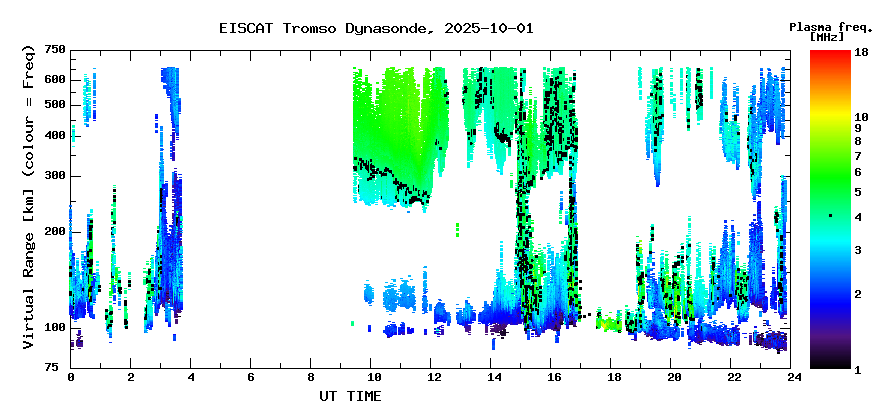 EISCAT Tromso Dynasonde, 2025-10-01

Plasma freq. [MHz]

Virtual Range [km] (colour = Freq)

750
600
500
400
300
200
100
75

0
2
4
6
8
10
12
14
16
18
20
22
24

UT TIME

18
10
9
8
7
6
5
4
3
2
1